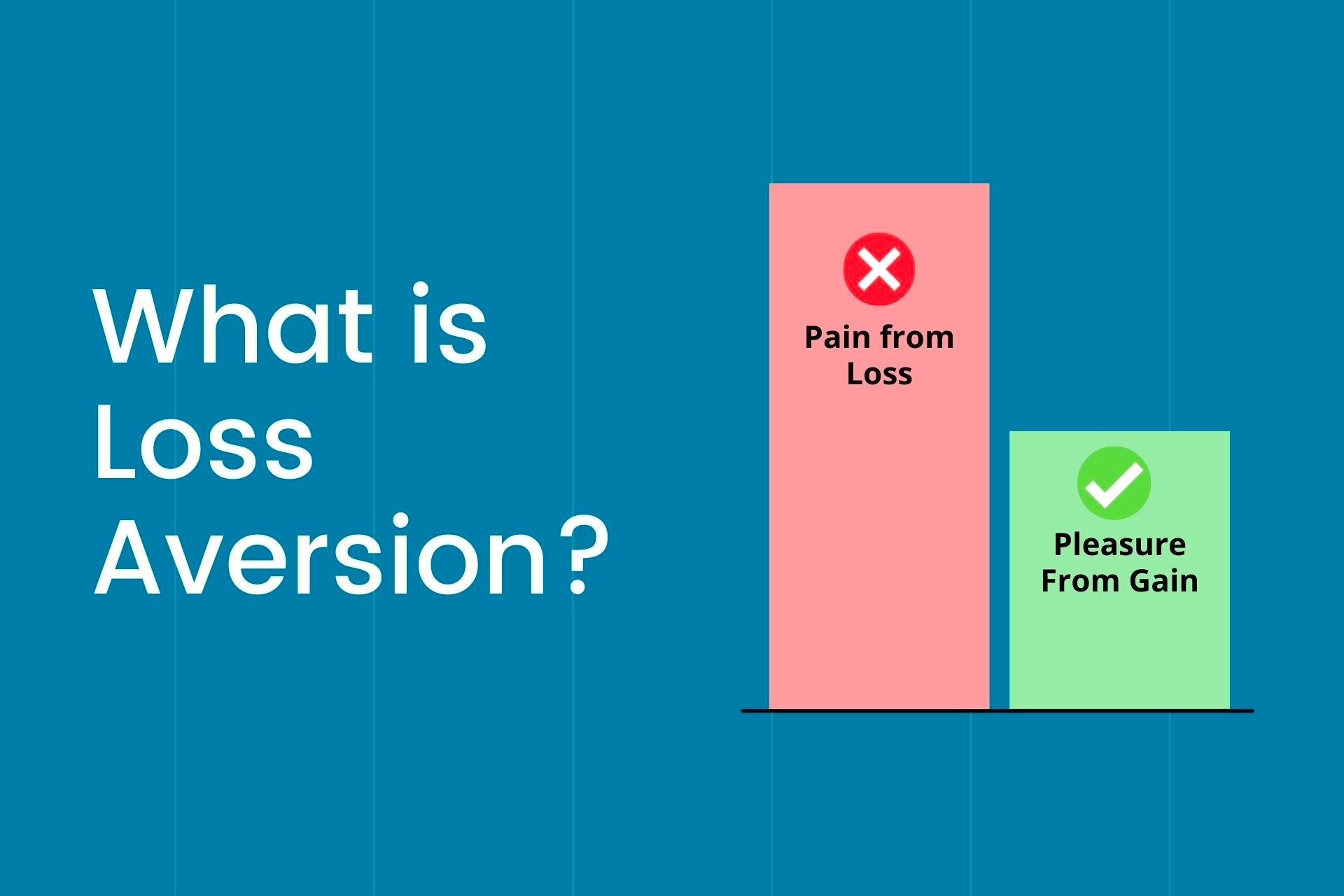 What is Loss Aversion?

Pain from Loss

Pleasure From Gain